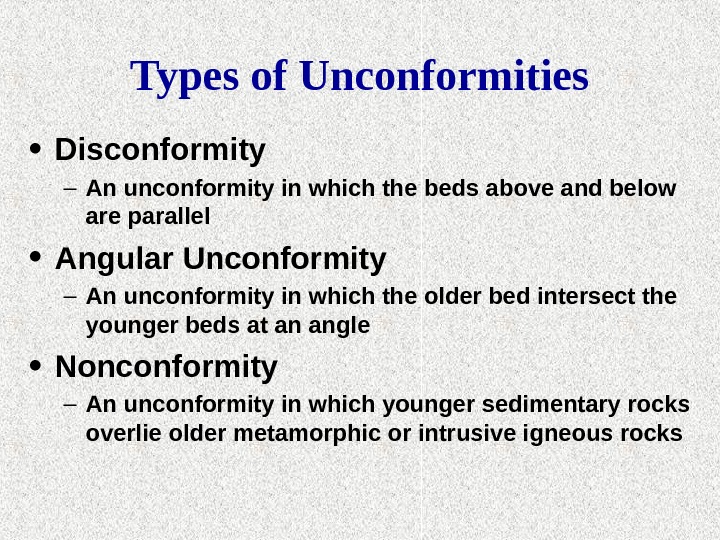 Types of Unconformities

• Disconformity
– An unconformity in which the beds above and below are parallel

• Angular Unconformity
– An unconformity in which the older bed intersect the younger beds at an angle

• Nonconformity
– An unconformity in which younger sedimentary rocks overlie older metamorphic or intrusive igneous rocks